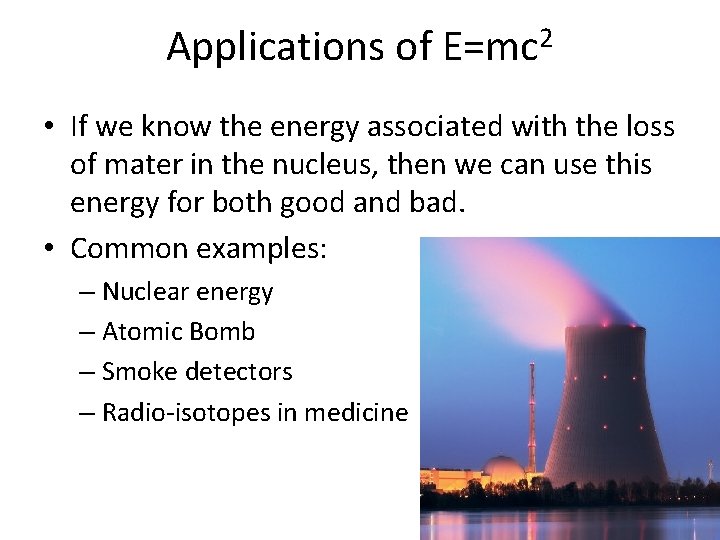 Applications of $E=mc^2$

• If we know the energy associated with the loss of mater in the nucleus, then we can use this energy for both good and bad.

• Common examples:
– Nuclear energy
– Atomic Bomb
– Smoke detectors
– Radio-isotopes in medicine